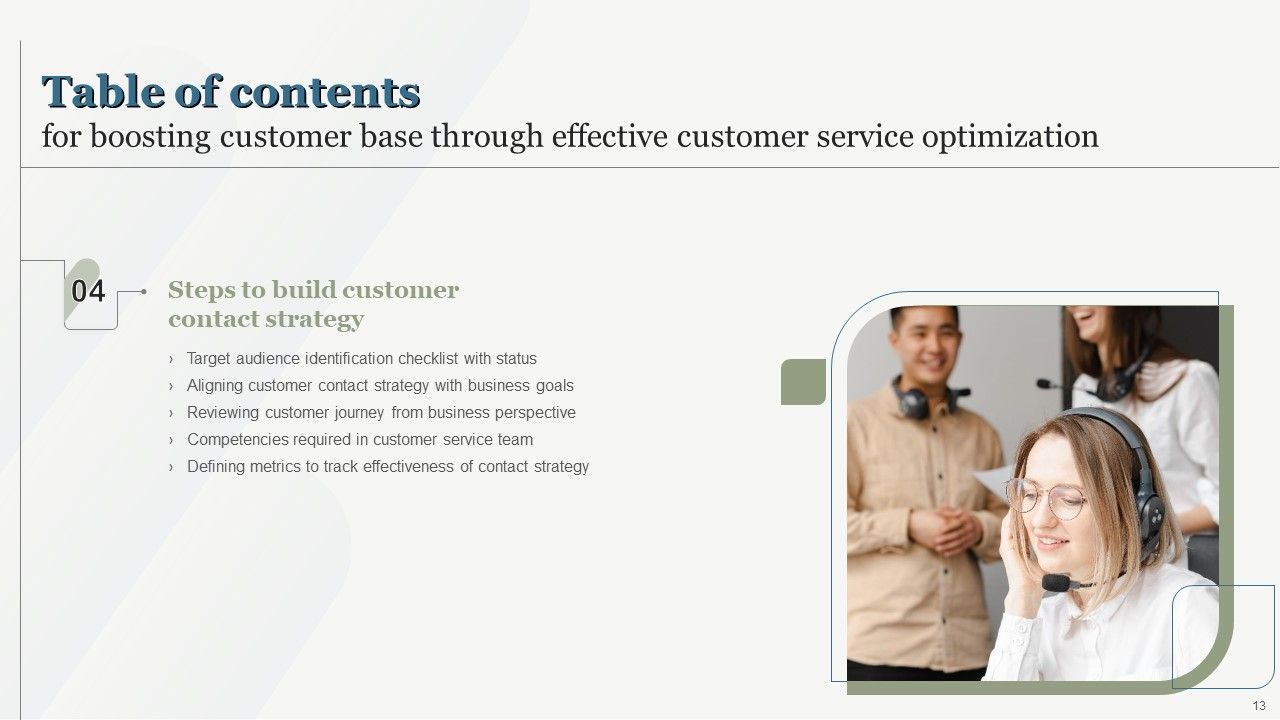 Table of contents
for boosting customer base through effective customer service optimization

04

Steps to build customer contact strategy

› Target audience identification checklist with status
› Aligning customer contact strategy with business goals
› Reviewing customer journey from business perspective
› Competencies required in customer service team
› Defining metrics to track effectiveness of contact strategy

13